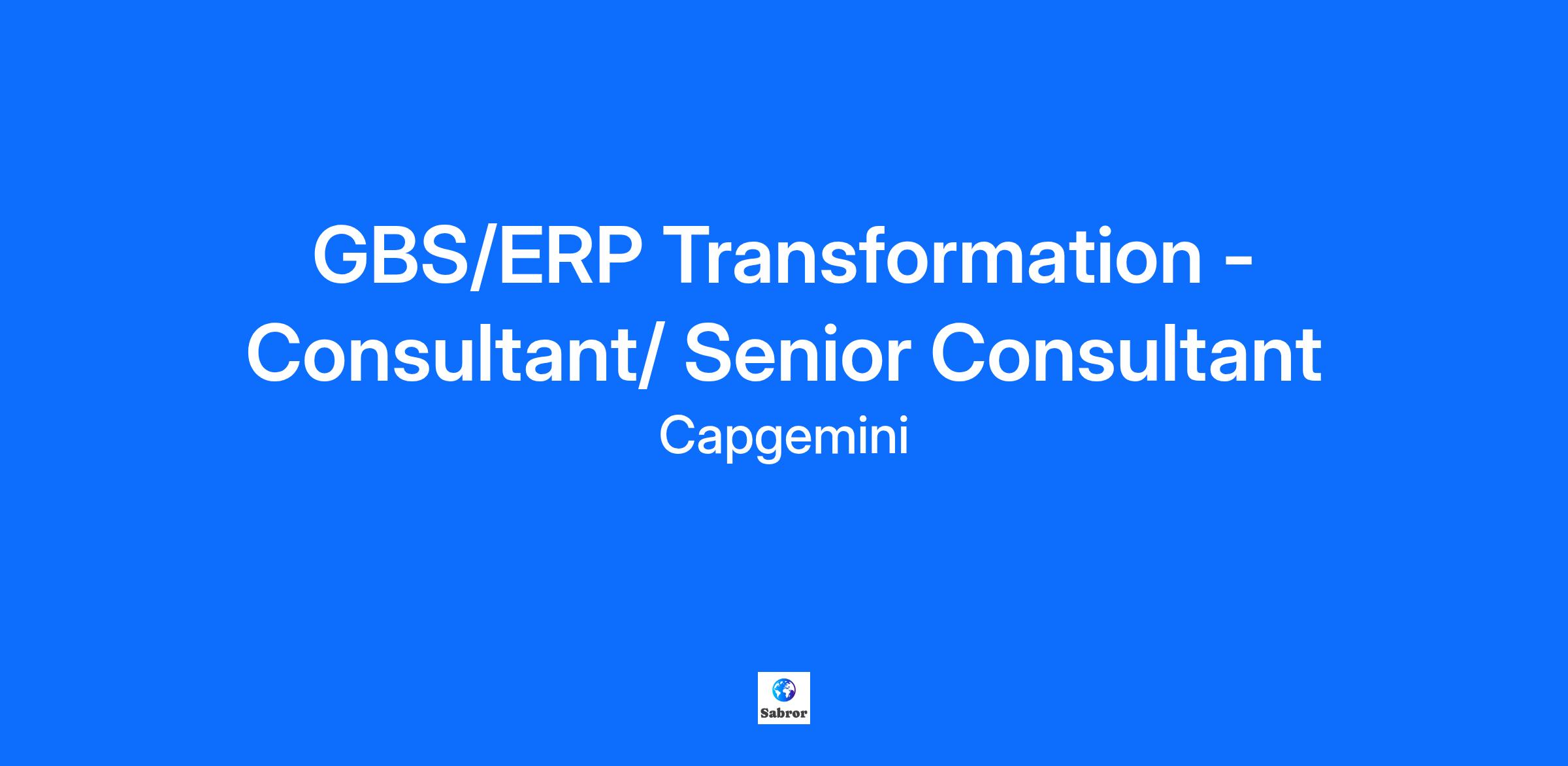 GBS/ERP Transformation - Consultant/ Senior Consultant

Capgemini

Sabror